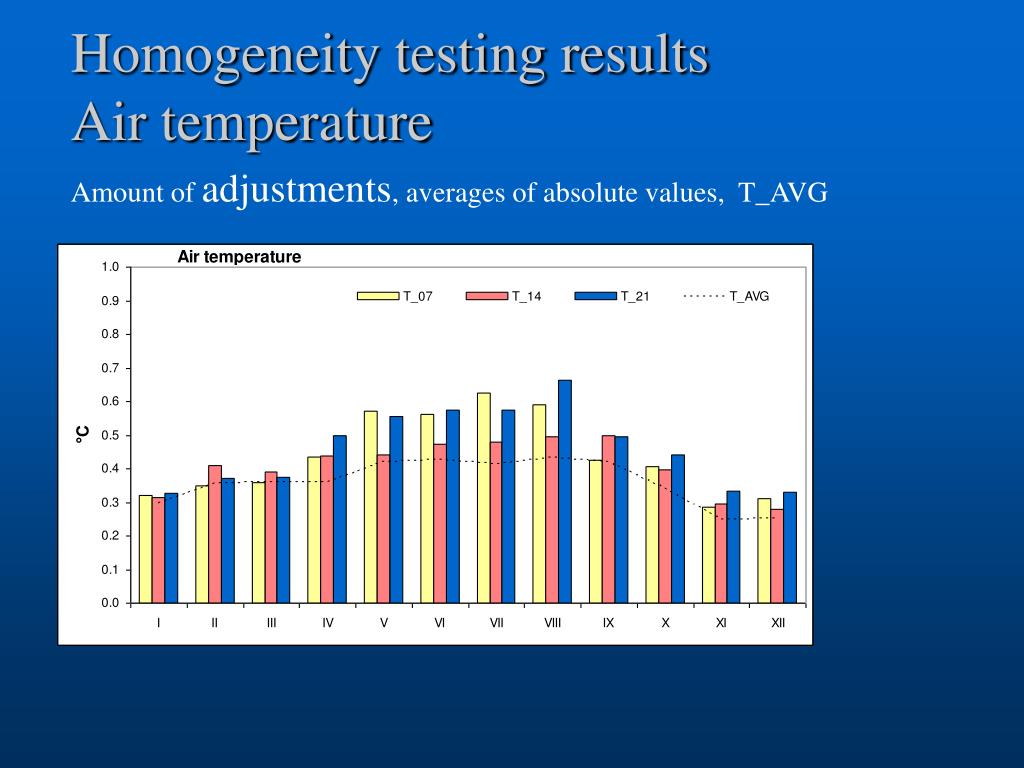 Homogeneity testing results
Air temperature

Amount of adjustments, averages of absolute values, T_AVG

Air temperature

T_07 T_14 T_21 T_AVG

°C

1.0
0.9
0.8
0.7
0.6
0.5
0.4
0.3
0.2
0.1
0.0

I II III IV V VI VII VIII IX X XI XII